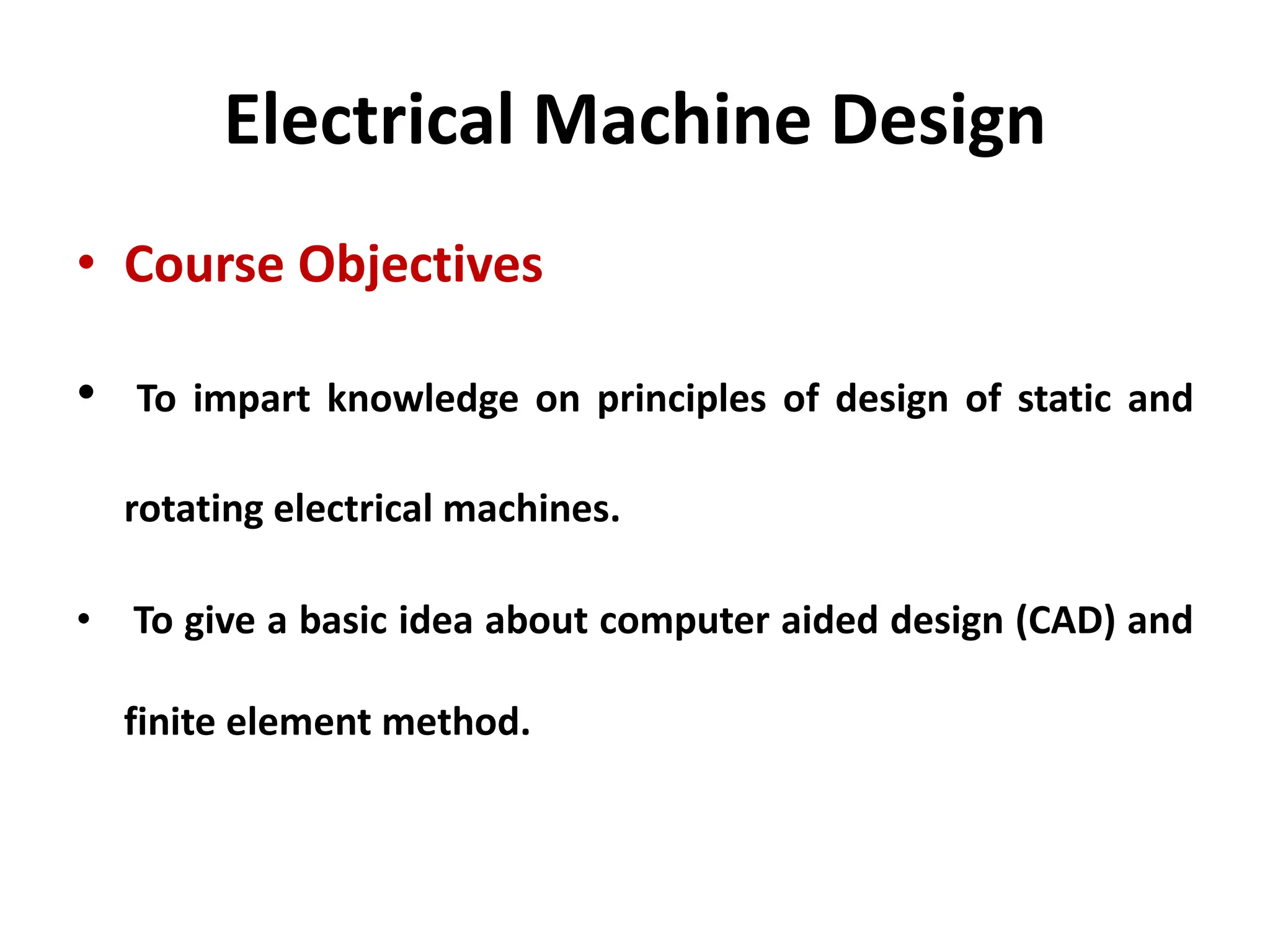 Electrical Machine Design

• Course Objectives

• To impart knowledge on principles of design of static and rotating electrical machines.

• To give a basic idea about computer aided design (CAD) and finite element method.